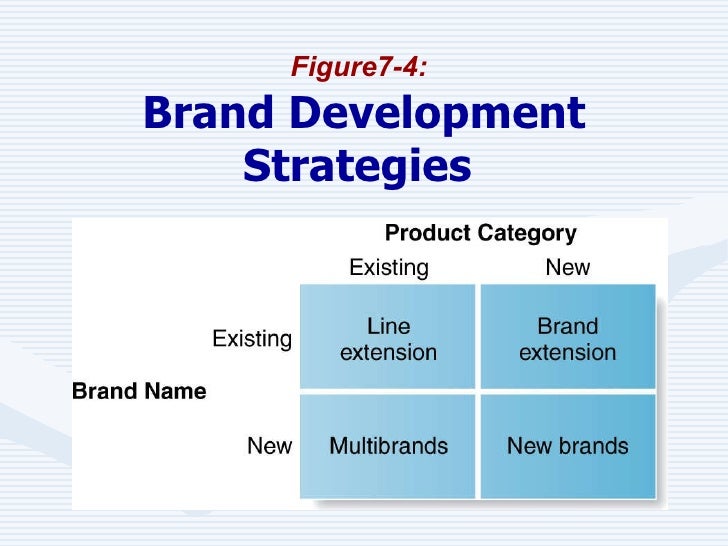 Figure7-4:
Brand Development Strategies

Product Category

Brand Name

| | Existing | New |
|---|---|---|
| Existing | Line extension | Brand extension |
| New | Multibrands | New brands |